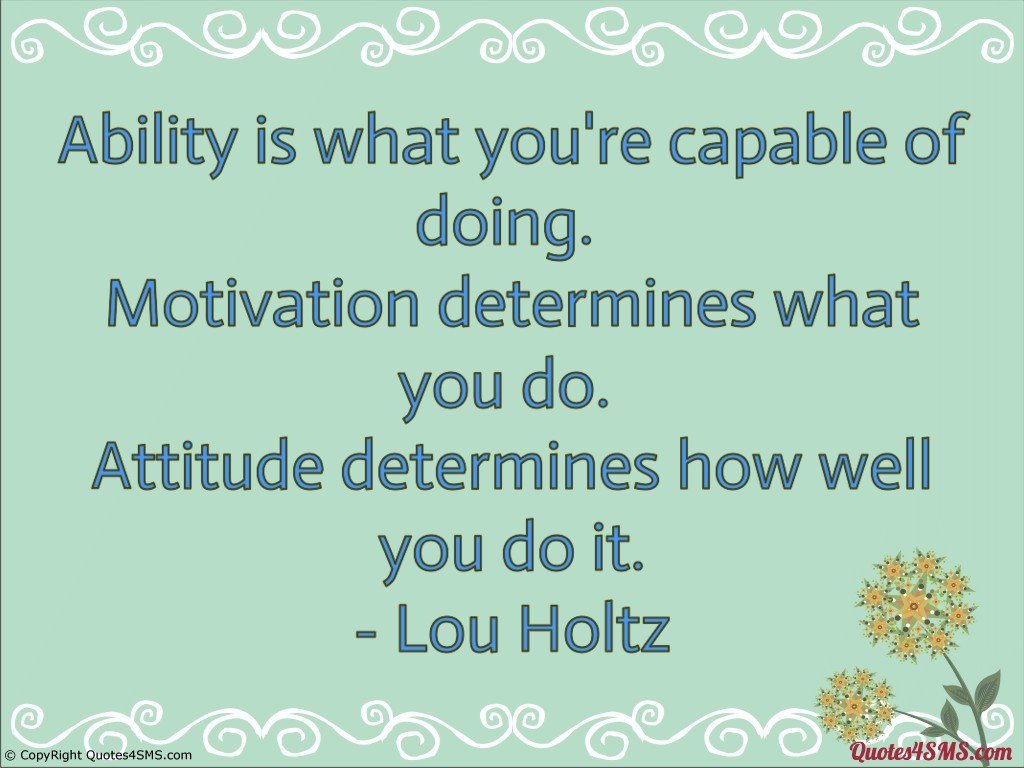 Ability is what you're capable of doing.
Motivation determines what you do.
Attitude determines how well you do it.
- Lou Holtz

© CopyRight Quotes4SMS.com

Quotes4SMS.com